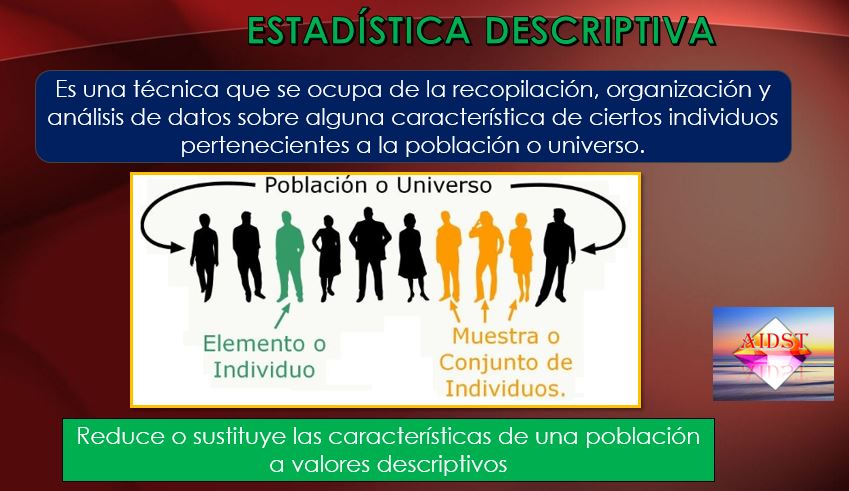 ESTADÍSTICA DESCRIPTIVA

Es una técnica que se ocupa de la recopilación, organización y análisis de datos sobre alguna característica de ciertos individuos pertenecientes a la población o universo.

Población o Universo

Elemento o Individuo

Muestra o Conjunto de Individuos.

AIDST

Reduce o sustituye las características de una población a valores descriptivos